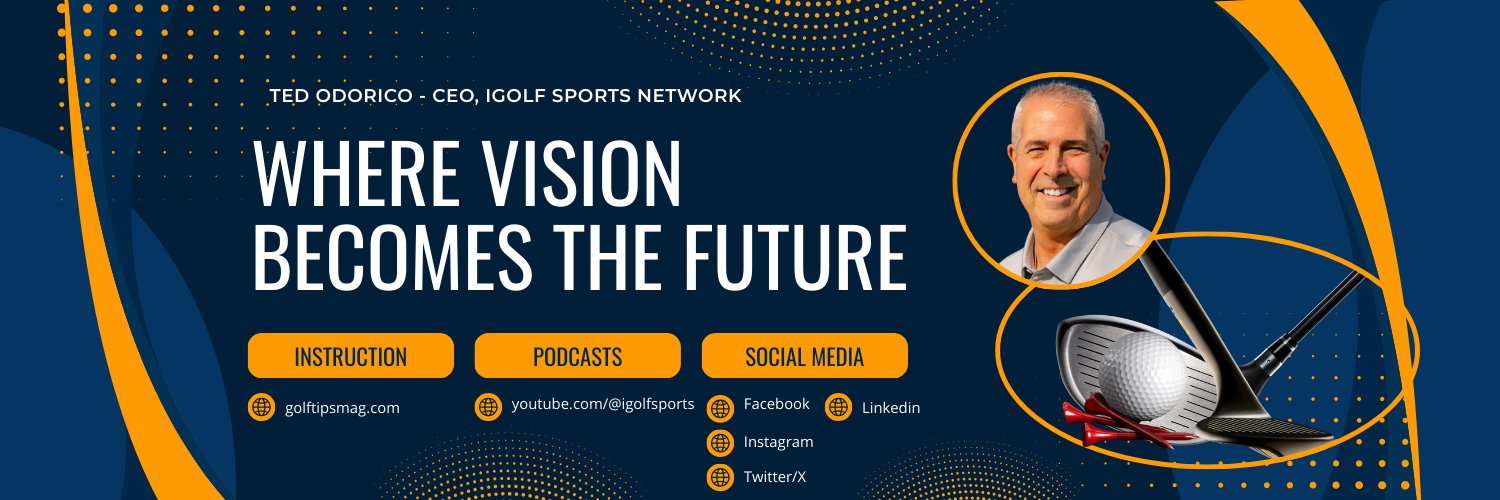 TED ODORICO - CEO, IGOLF SPORTS NETWORK

WHERE VISION BECOMES THE FUTURE

INSTRUCTION

golftipsmag.com

PODCASTS

youtube.com/@igolfsports

SOCIAL MEDIA

Facebook

Linkedin

Instagram

Twitter/X